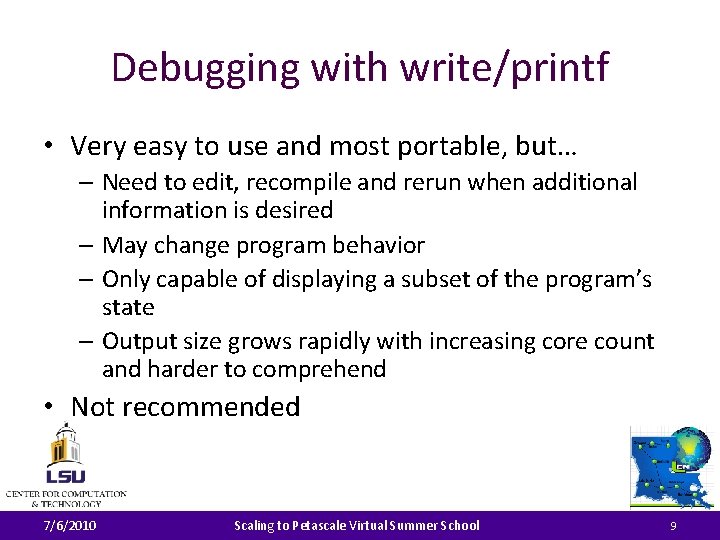 Debugging with write/printf

• Very easy to use and most portable, but…
– Need to edit, recompile and rerun when additional information is desired
– May change program behavior
– Only capable of displaying a subset of the program's state
– Output size grows rapidly with increasing core count and harder to comprehend
• Not recommended

LSU
CENTER FOR COMPUTATION & TECHNOLOGY

7/6/2010 Scaling to Petascale Virtual Summer School 9